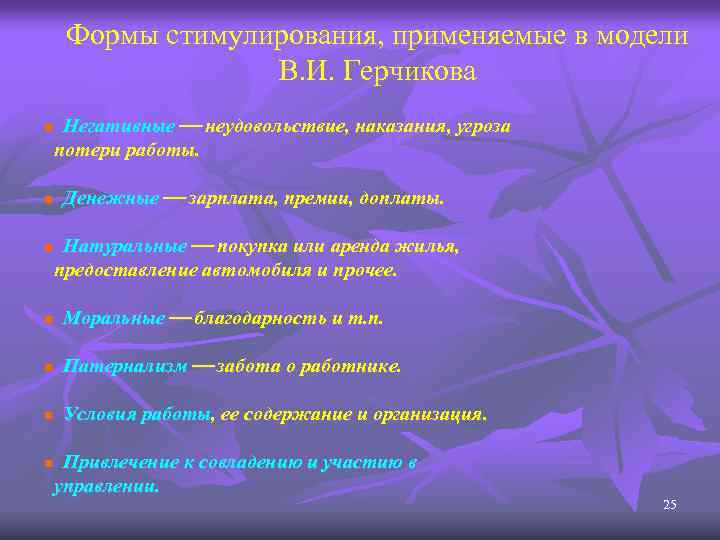 Формы стимулирования, применяемые в модели В.И. Герчикова

Негативные — неудовольствие, наказания, угроза потери работы.

Денежные — зарплата, премии, доплаты.

Натуральные — покупка или аренда жилья, предоставление автомобиля и прочее.

Моральные — благодарность и т.п.

Патернализм — забота о работнике.

Условия работы, ее содержание и организация.

Привлечение к совладению и участию в управлении.

25